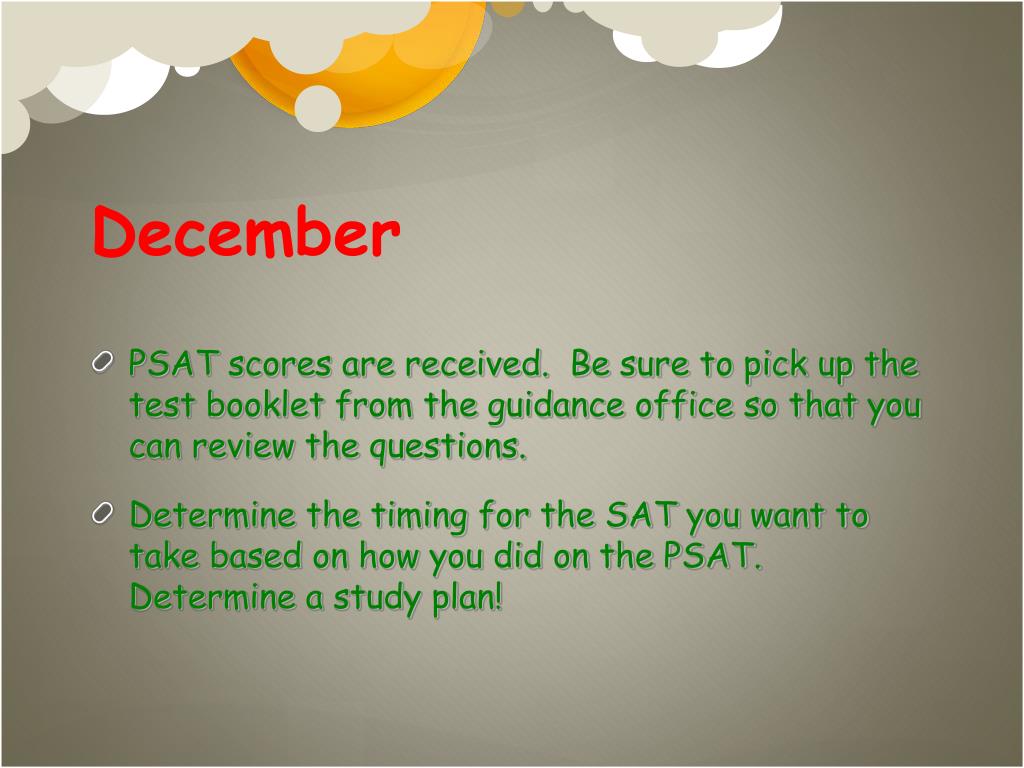 December

PSAT scores are received.  Be sure to pick up the test booklet from the guidance office so that you can review the questions.

Determine the timing for the SAT you want to take based on how you did on the PSAT. Determine a study plan!